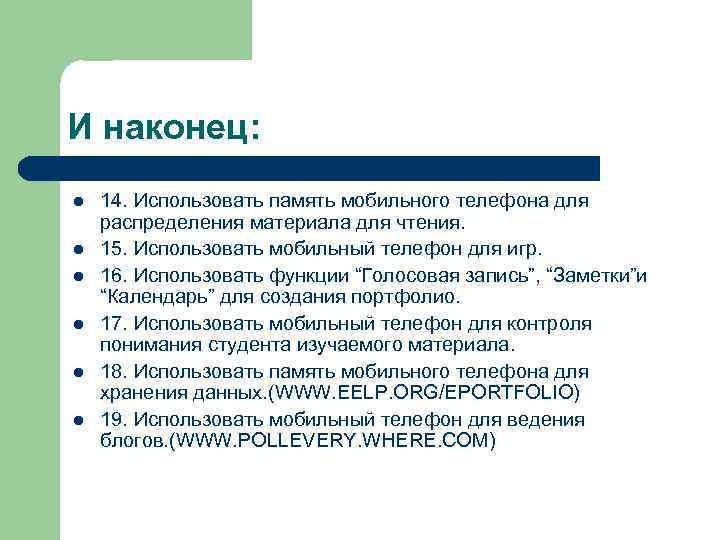 И наконец:

- 14. Использовать память мобильного телефона для распределения материала для чтения.
- 15. Использовать мобильный телефон для игр.
- 16. Использовать функции “Голосовая запись”, “Заметки”и “Календарь” для создания портфолио.
- 17. Использовать мобильный телефон для контроля понимания студента изучаемого материала.
- 18. Использовать память мобильного телефона для хранения данных.(WWW.EELP.ORG/EPORTFOLIO)
- 19. Использовать мобильный телефон для ведения блогов.(WWW.POLLEVERY.WHERE.COM)